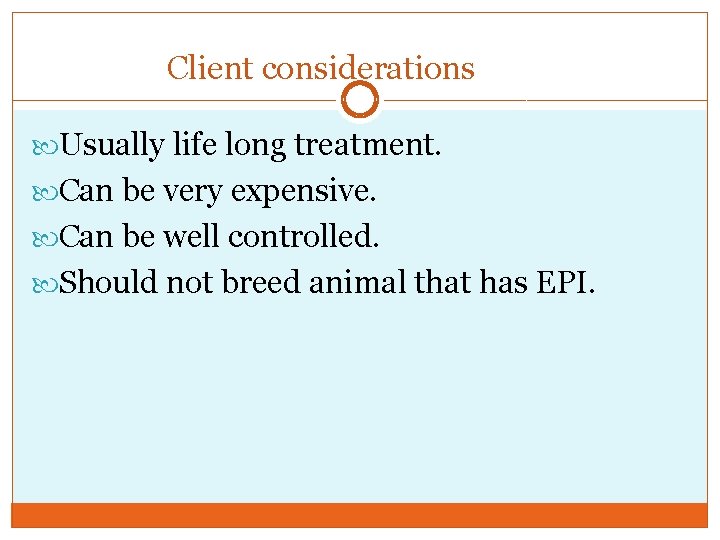 Client considerations

Usually life long treatment.

Can be very expensive.

Can be well controlled.

Should not breed animal that has EPI.